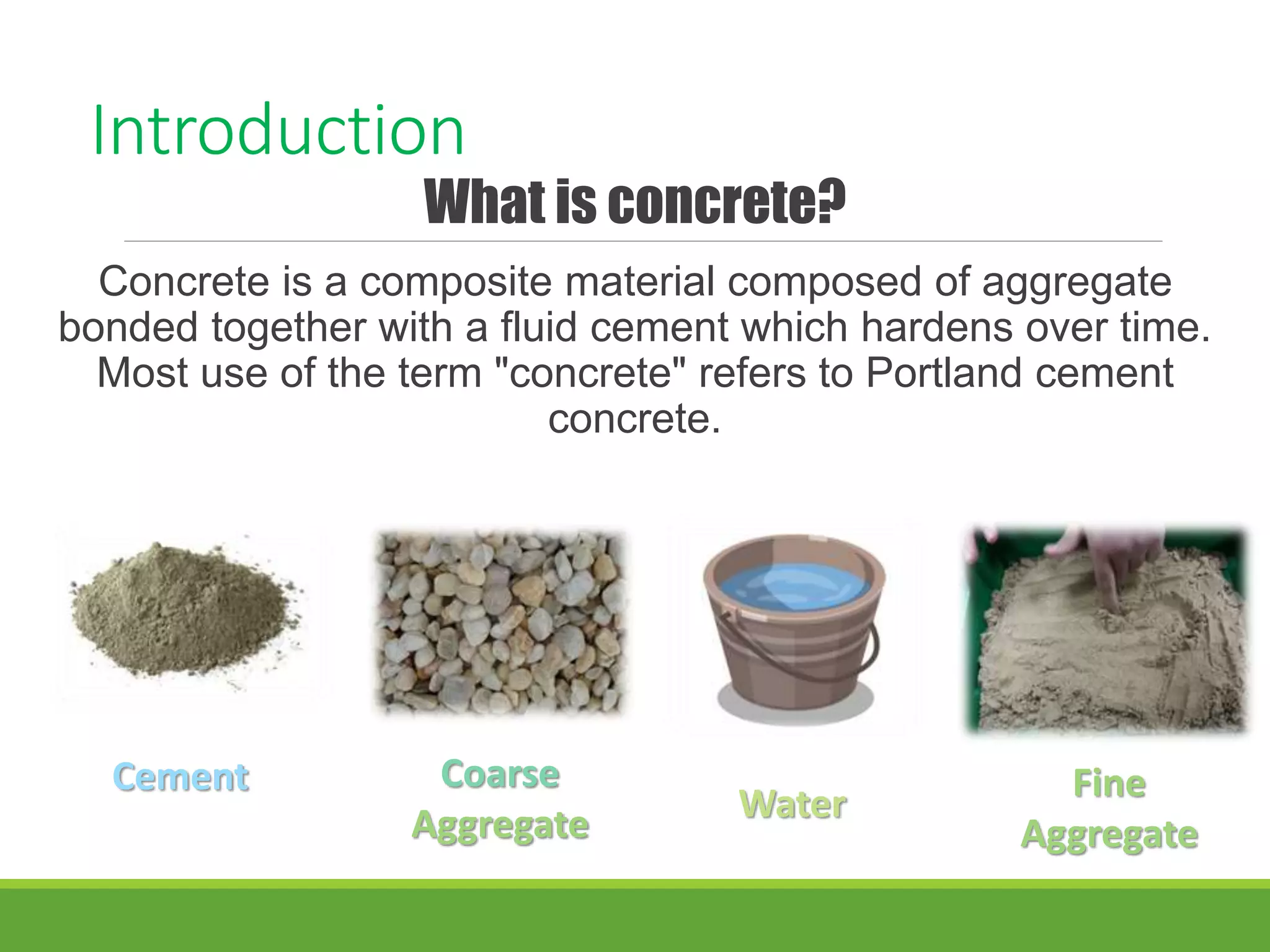 Introduction

What is concrete?

Concrete is a composite material composed of aggregate bonded together with a fluid cement which hardens over time. Most use of the term "concrete" refers to Portland cement concrete.

Cement

Coarse Aggregate

Water

Fine Aggregate